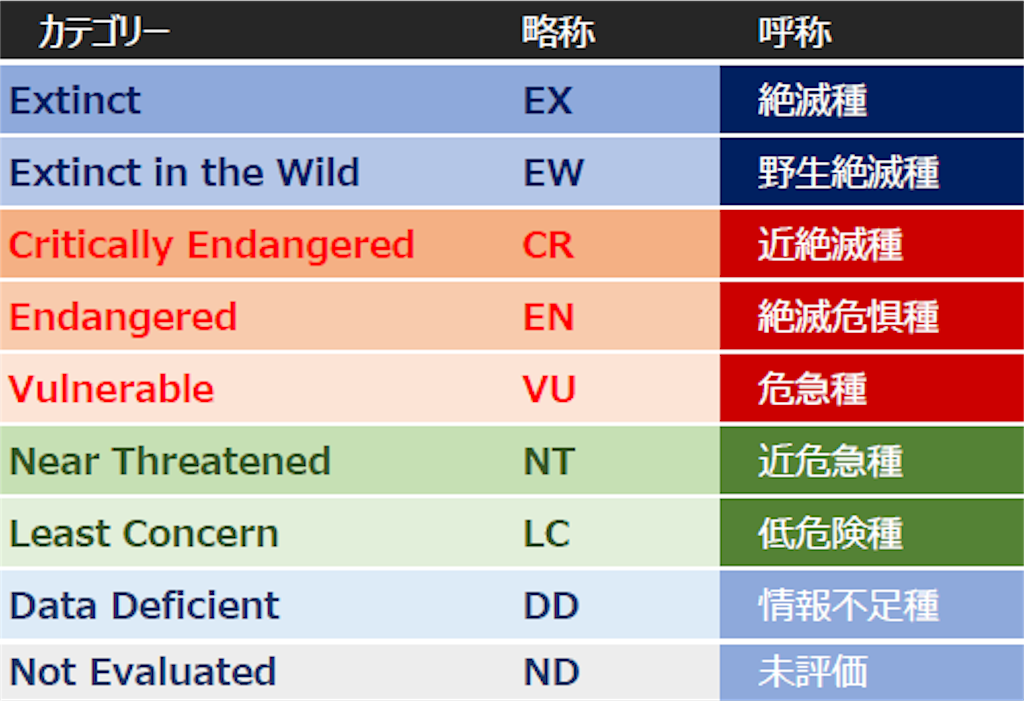 | カテゴリー | 略称 | 呼称 |
|---|---|---|
| Extinct | EX | 絶滅種 |
| Extinct in the Wild | EW | 野生絶滅種 |
| Critically Endangered | CR | 近絶滅種 |
| Endangered | EN | 絶滅危惧種 |
| Vulnerable | VU | 危急種 |
| Near Threatened | NT | 近危急種 |
| Least Concern | LC | 低危険種 |
| Data Deficient | DD | 情報不足種 |
| Not Evaluated | ND | 未評価 |